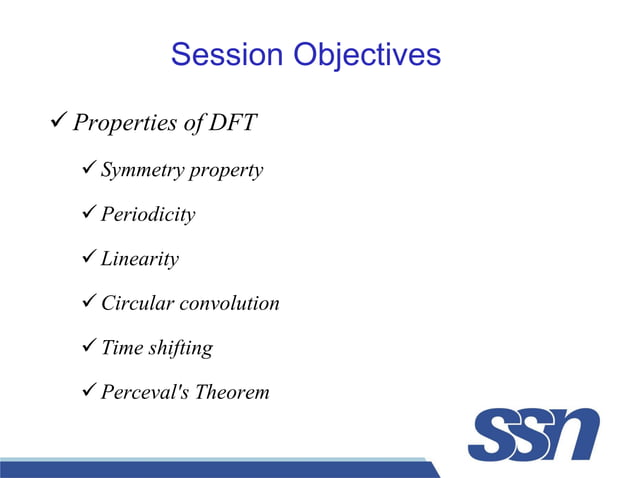 Session Objectives

✓ Properties of DFT

✓ Symmetry property

✓ Periodicity

✓ Linearity

✓ Circular convolution

✓ Time shifting

✓ Perceval's Theorem

SSN